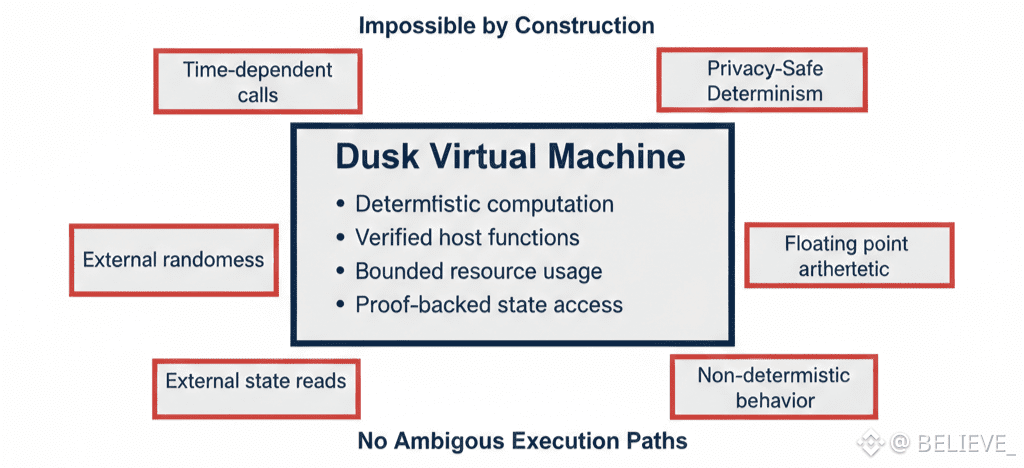 Impossible by Construction

Time-dependent calls

Privacy-Safe Determinism

Dusk Virtual Machine

• Determfistic computation
• Verified host functions
• Bounded resource usage
• Proof-backed state access

External randomess

Floating point arthertetic

External state reads

Non-determistic behavior

No Ambigous Execution Paths

@ BELIEVE_